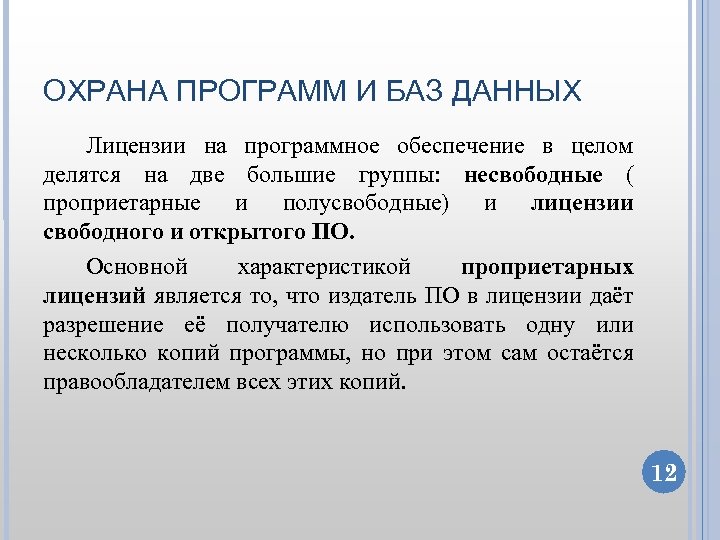 ОХРАНА ПРОГРАММ И БАЗ ДАННЫХ

Лицензии на программное обеспечение в целом делятся на две большие группы: несвободные ( проприетарные и полусвободные) и лицензии свободного и открытого ПО.

Основной характеристикой проприетарных лицензий является то, что издатель ПО в лицензии даёт разрешение её получателю использовать одну или несколько копий программы, но при этом сам остаётся правообладателем всех этих копий.

12